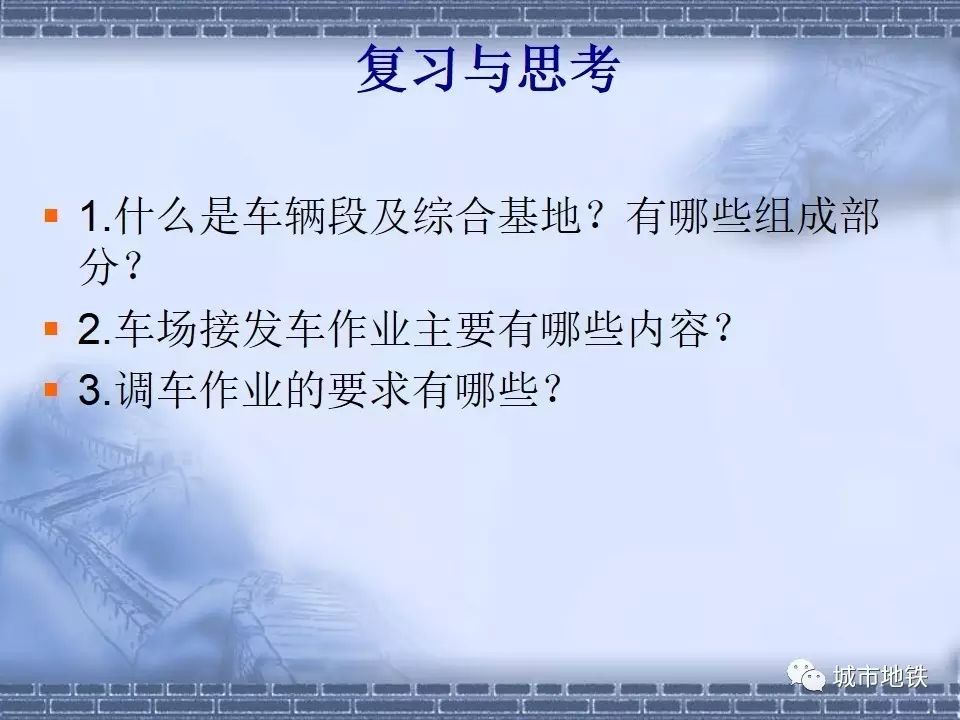 复习与思考

1.什么是车辆段及综合基地？有哪些组成部分？

2.车场接发车作业主要有哪些内容？

3.调车作业的要求有哪些？

城市地铁